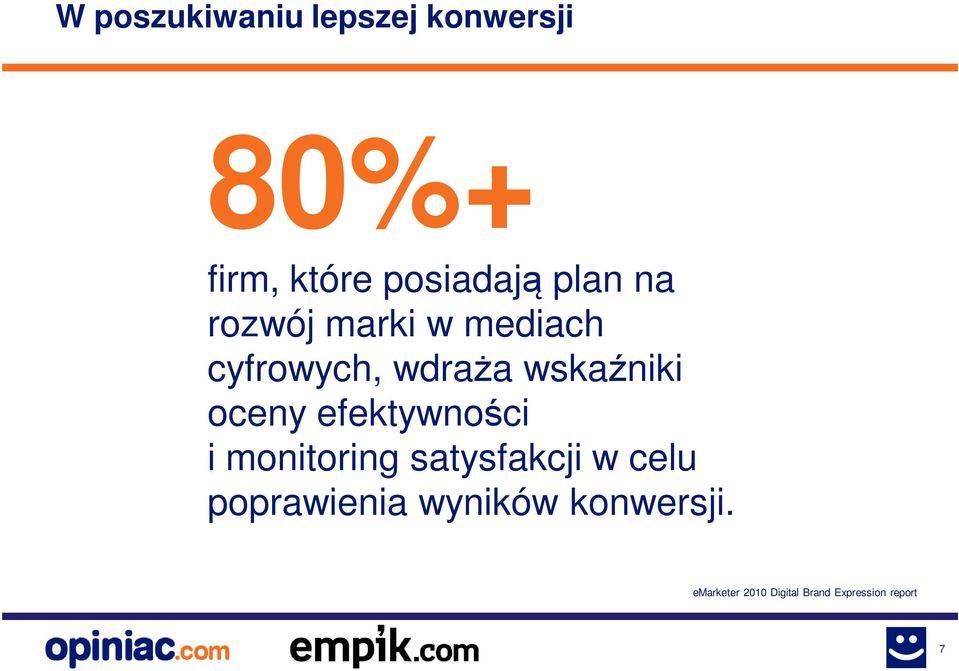 W poszukiwaniu lepszej konwersji

80%+

firm, które posiadają plan na rozwój marki w mediach cyfrowych, wdraża wskaźniki oceny efektywności i monitoring satysfakcji w celu poprawienia wyników konwersji.

eMarketer 2010 Digital Brand Expression report

opiniac.com

empik.com

7